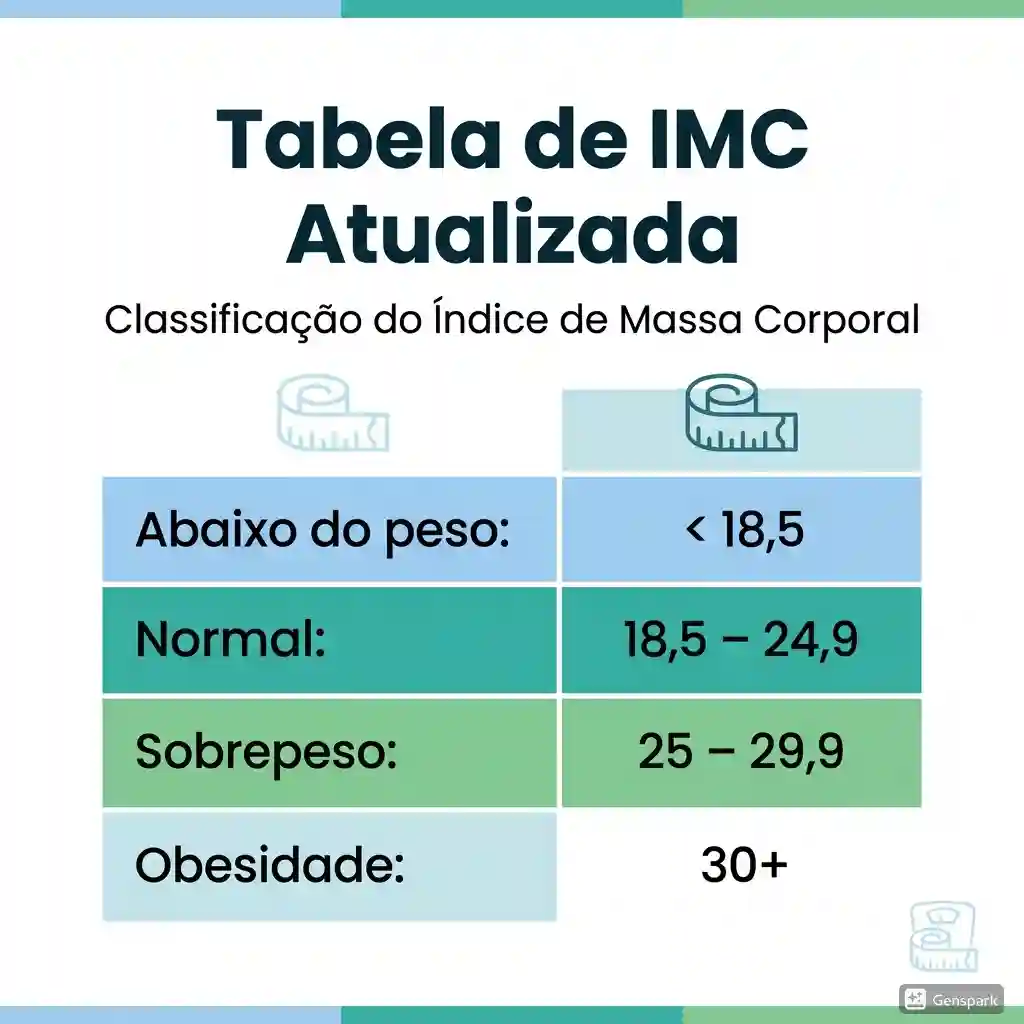 Tabela de IMC Atualizada

Classificação do Índice de Massa Corporal

| | |
|---|---|
| Abaixo do peso: | < 18,5 |
| Normal: | 18,5 – 24,9 |
| Sobrepeso: | 25 – 29,9 |
| Obesidade: | 30+ |

Genspark